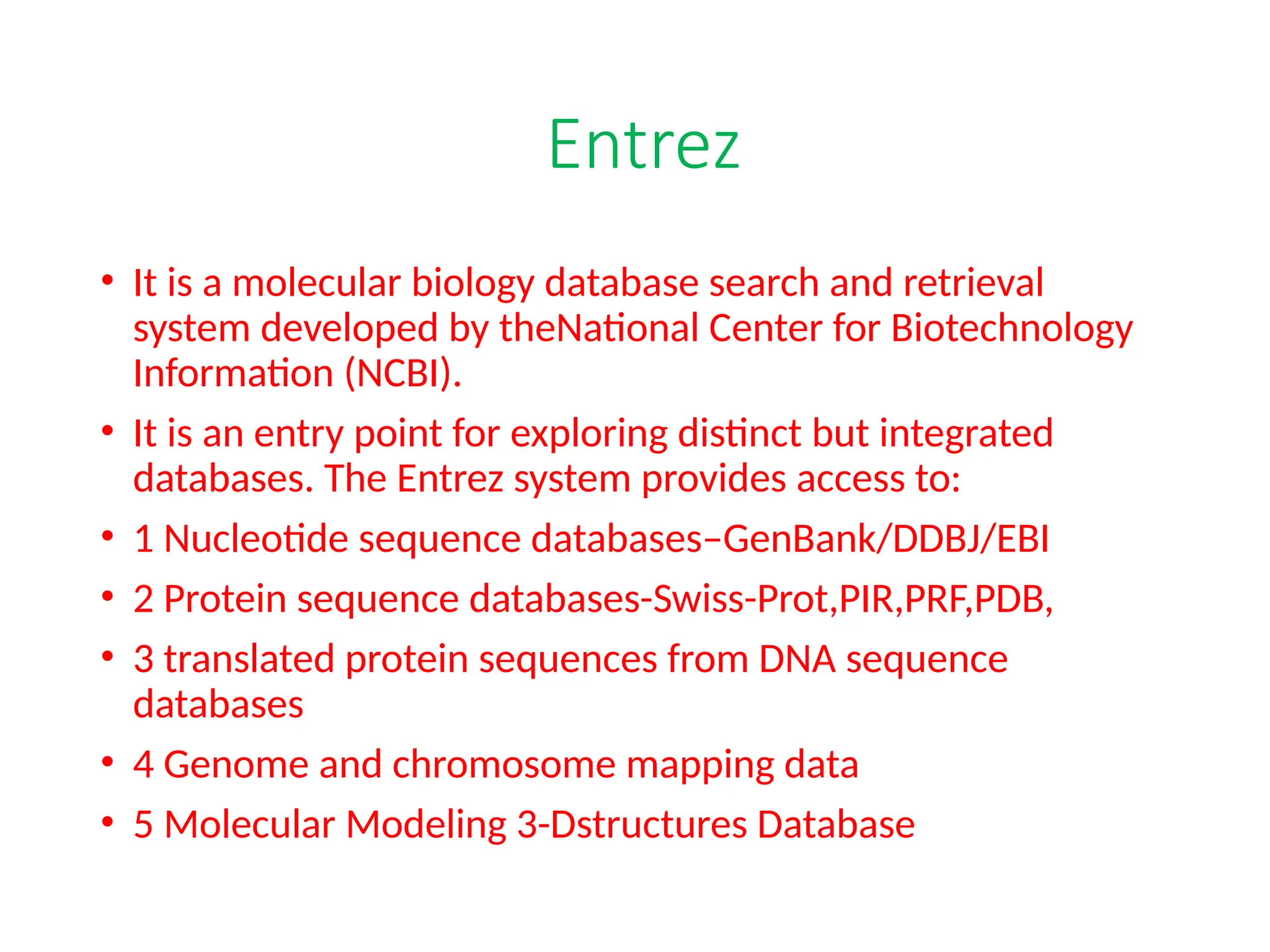 Entrez

• It is a molecular biology database search and retrieval system developed by theNational Center for Biotechnology Information (NCBI).
• It is an entry point for exploring distinct but integrated databases. The Entrez system provides access to:
• 1 Nucleotide sequence databases–GenBank/DDBJ/EBI
• 2 Protein sequence databases-Swiss-Prot,PIR,PRF,PDB,
• 3 translated protein sequences from DNA sequence databases
• 4 Genome and chromosome mapping data
• 5 Molecular Modeling 3-Dstructures Database